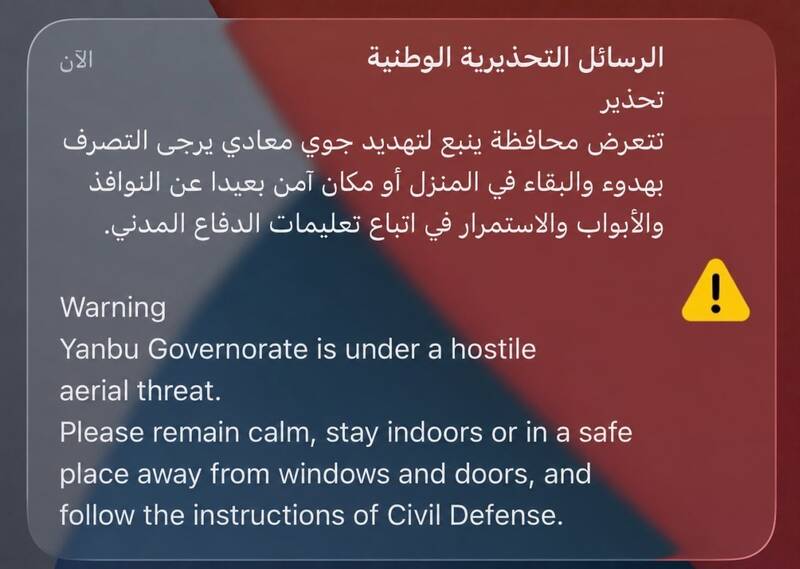 الرسائل التحذيرية الوطنية الآن
تحذير
تتعرض محافظة ينبع لتهديد جوي معادي يرجى التصرف بهدوء والبقاء في المنزل أو مكان آمن بعيدا عن النوافذ والأبواب والاستمرار في اتباع تعليمات الدفاع المدني.

Warning
Yanbu Governorate is under a hostile aerial threat.
Please remain calm, stay indoors or in a safe place away from windows and doors, and follow the instructions of Civil Defense.